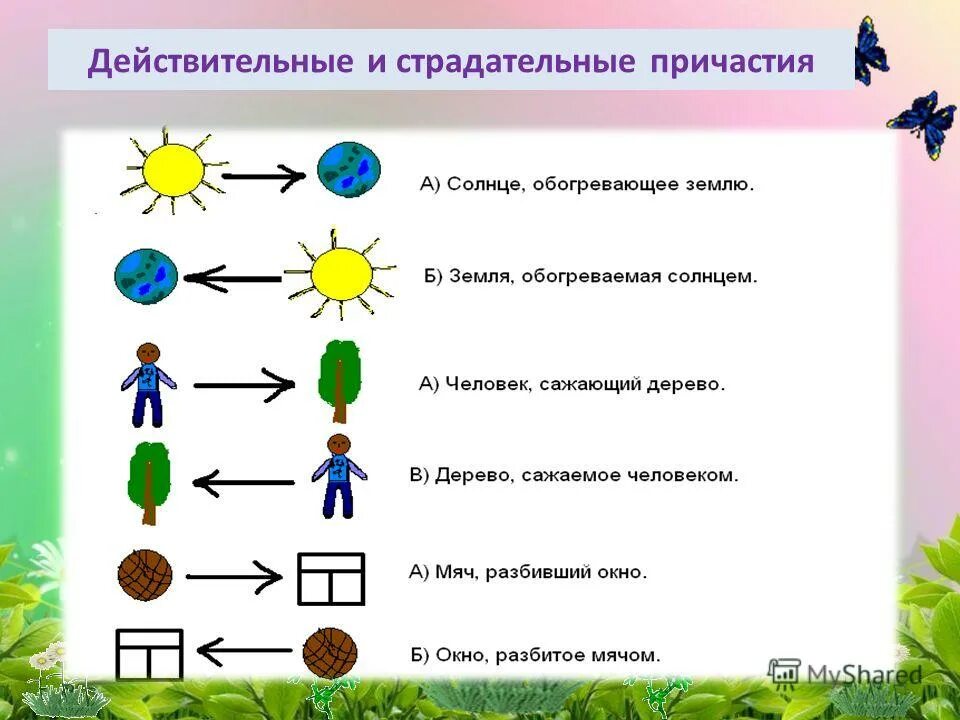 Действительные и страдательные причастия

А) Солнце, обогревающее землю.

Б) Земля, обогреваемая солнцем.

А) Человек, сажающий дерево.

В) Дерево, сажаемое человеком.

А) Мяч, разбивший окно.

Б) Окно, разбитое мячом.

MyShared